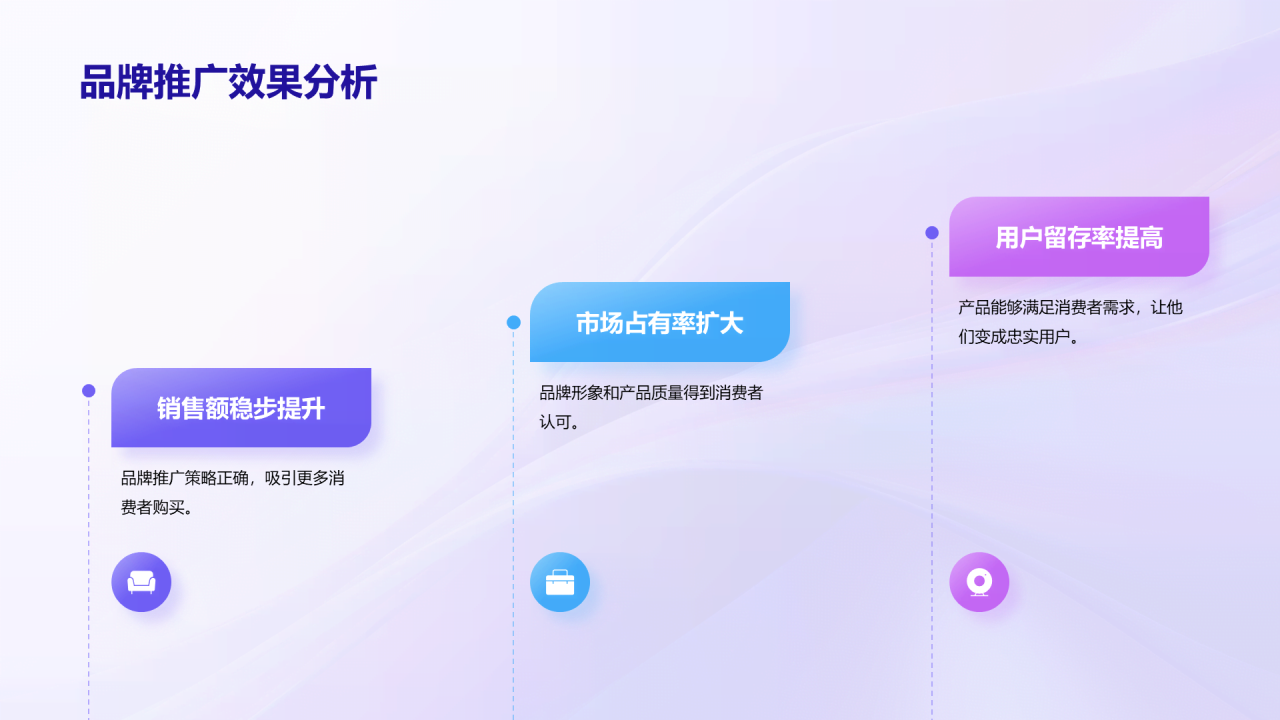 品牌推广效果分析

销售额稳步提升

品牌推广策略正确，吸引更多消费者购买。

市场占有率扩大

品牌形象和产品质量得到消费者认可。

用户留存率提高

产品能够满足消费者需求，让他们变成忠实用户。